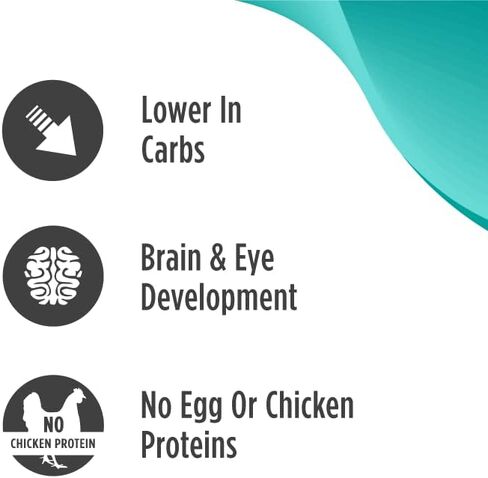 Lower In Carbs

Brain & Eye Development

NO CHICKEN PROTEIN

No Egg Or Chicken Proteins